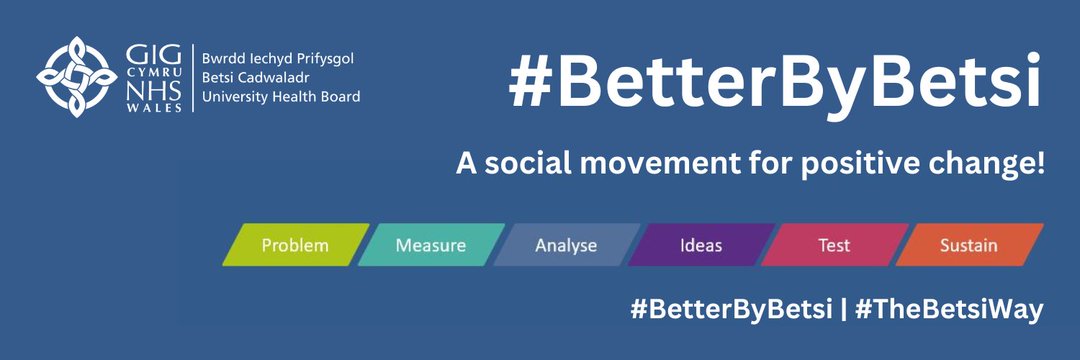 GIG CYMRU NHS WALES

Bwrdd Iechyd Prifysgol Betsi Cadwaladr University Health Board

#BetterByBetsi

A social movement for positive change!

Problem

Measure

Analyse

Ideas

Test

Sustain

#BetterByBetsi | #TheBetsiWay